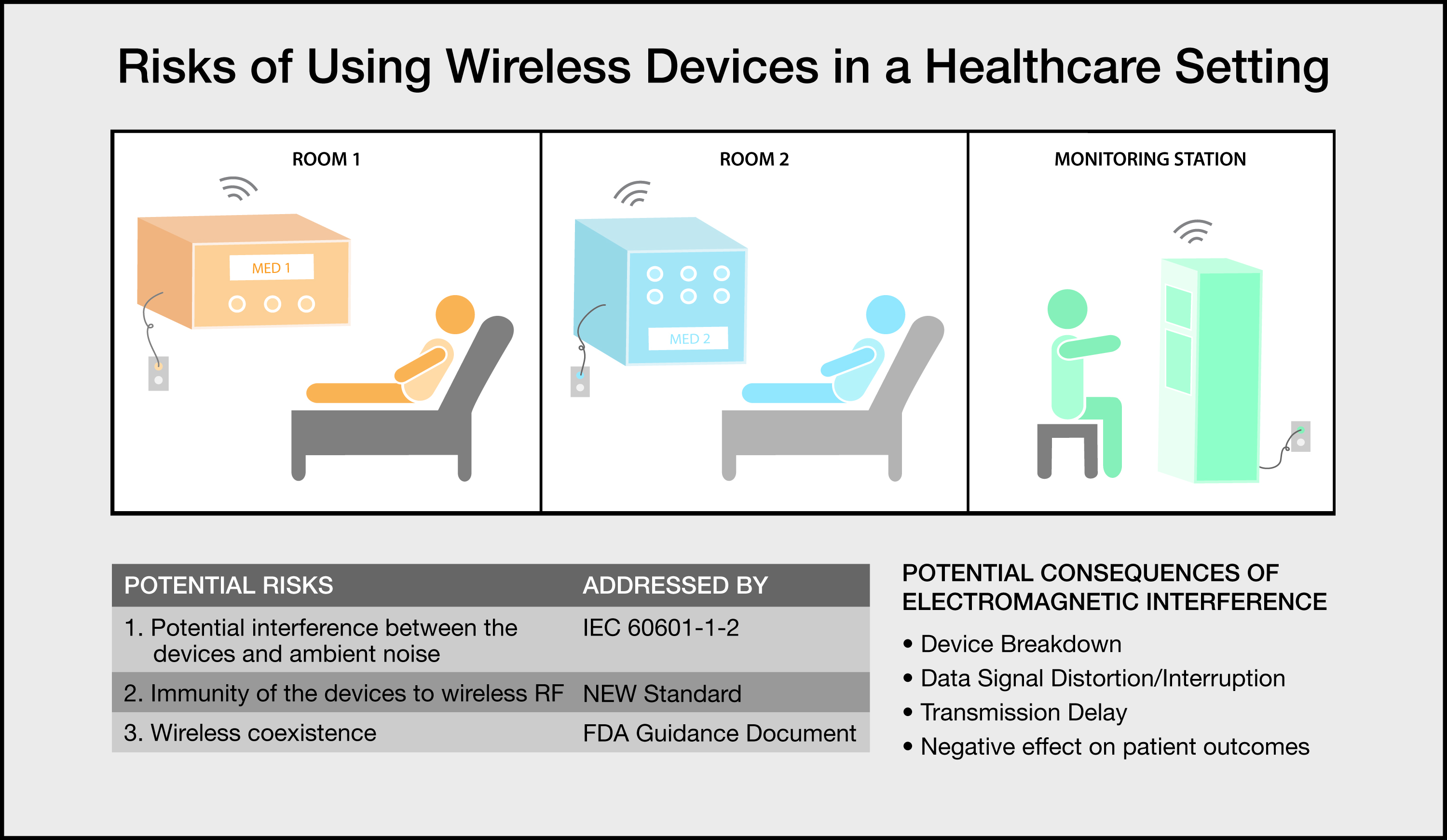 Risks of Using Wireless Devices in a Healthcare Setting

ROOM 1

MED 1

ROOM 2

MED 2

MONITORING STATION

| POTENTIAL RISKS | ADDRESSED BY |
|---|---|
| 1. Potential interference between the devices and ambient noise | IEC 60601-1-2 |
| 2. Immunity of the devices to wireless RF | NEW Standard |
| 3. Wireless coexistence | FDA Guidance Document |

POTENTIAL CONSEQUENCES OF ELECTROMAGNETIC INTERFERENCE

• Device Breakdown
• Data Signal Distortion/Interruption
• Transmission Delay
• Negative effect on patient outcomes